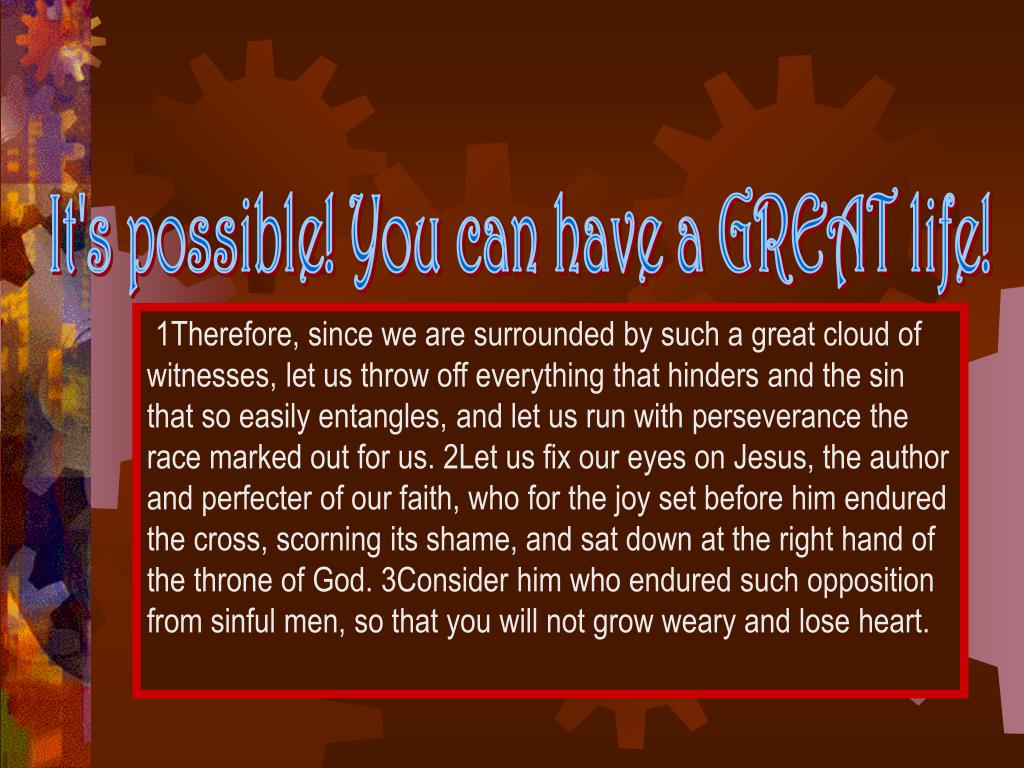 It's possible! You can have a GREAT life!

1Therefore, since we are surrounded by such a great cloud of witnesses, let us throw off everything that hinders and the sin that so easily entangles, and let us run with perseverance the race marked out for us. 2Let us fix our eyes on Jesus, the author and perfecter of our faith, who for the joy set before him endured the cross, scorning its shame, and sat down at the right hand of the throne of God. 3Consider him who endured such opposition from sinful men, so that you will not grow weary and lose heart.